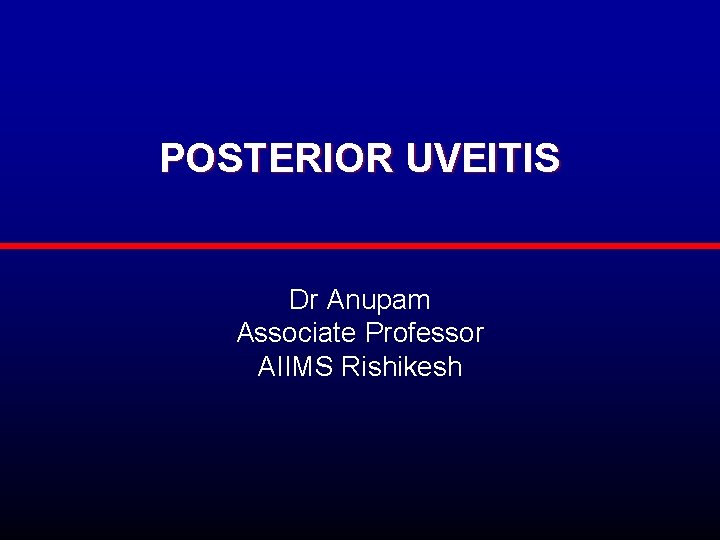 POSTERIOR UVEITIS

Dr Anupam
Associate Professor
AIIMS Rishikesh